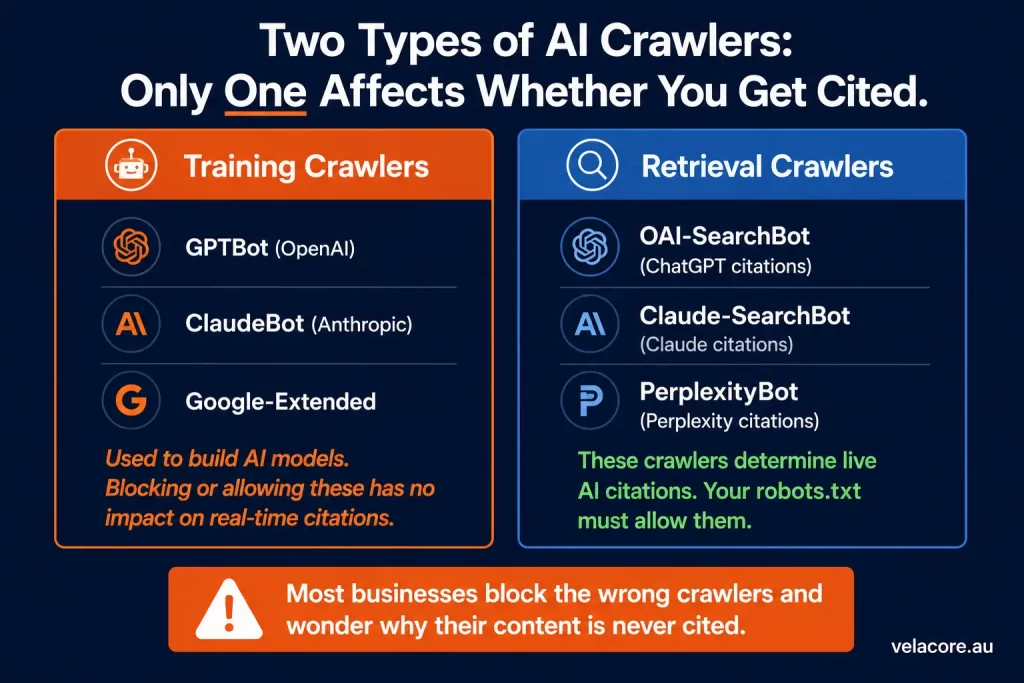 Two Types of AI Crawlers: Only One Affects Whether You Get Cited.

Training Crawlers

GPTBot (OpenAI)

ClaudeBot (Anthropic)

Google-Extended

Used to build AI models. Blocking or allowing these has no impact on real-time citations.

Retrieval Crawlers

OAI-SearchBot (ChatGPT citations)

Claude-SearchBot (Claude citations)

PerplexityBot (Perplexity citations)

These crawlers determine live AI citations. Your robots.txt must allow them.

Most businesses block the wrong crawlers and wonder why their content is never cited.

velacore.au